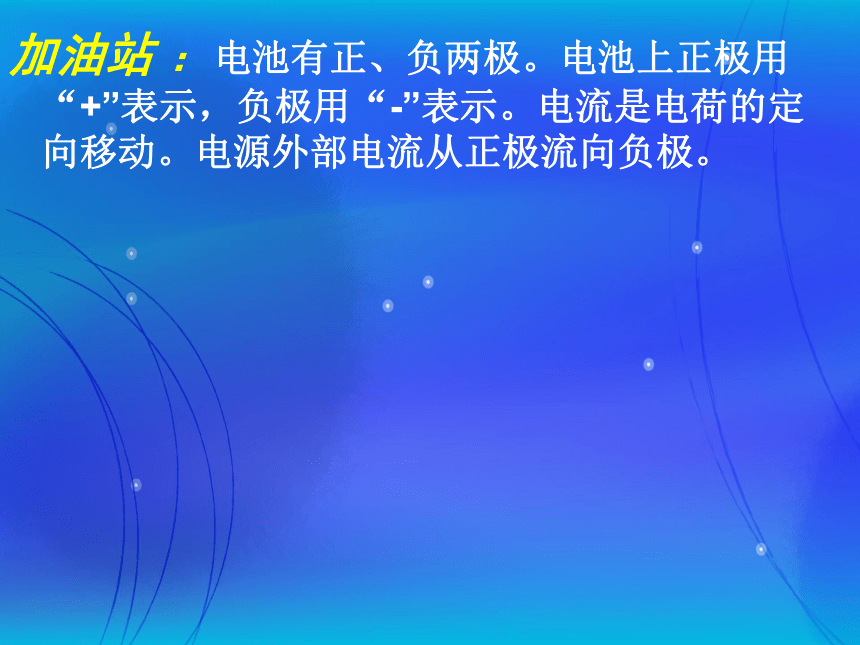 加油站：电池有正、负两极。电池上正极用“+”表示，负极用“-”表示。电流是电荷的定向移动。电源外部电流从正极流向负极。